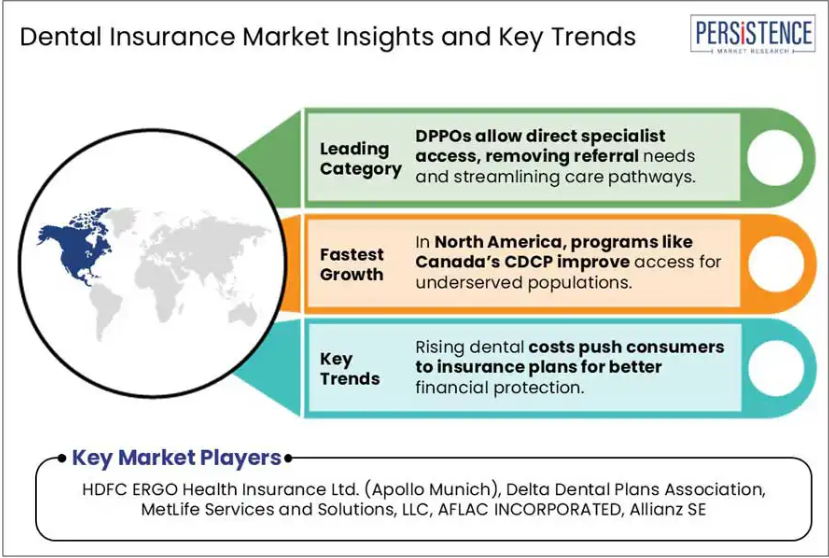 Dental Insurance Market Insights and Key Trends

PERSISTENCE
MARKET RESEARCH

Leading Category
DPPOs allow direct specialist access, removing referral needs and streamlining care pathways.

Fastest Growth
In North America, programs like Canada's CDCP improve access for underserved populations.

Key Trends
Rising dental costs push consumers to insurance plans for better financial protection.

Key Market Players
HDFC ERGO Health Insurance Ltd. (Apollo Munich), Delta Dental Plans Association, MetLife Services and Solutions, LLC, AFLAC INCORPORATED, Allianz SE